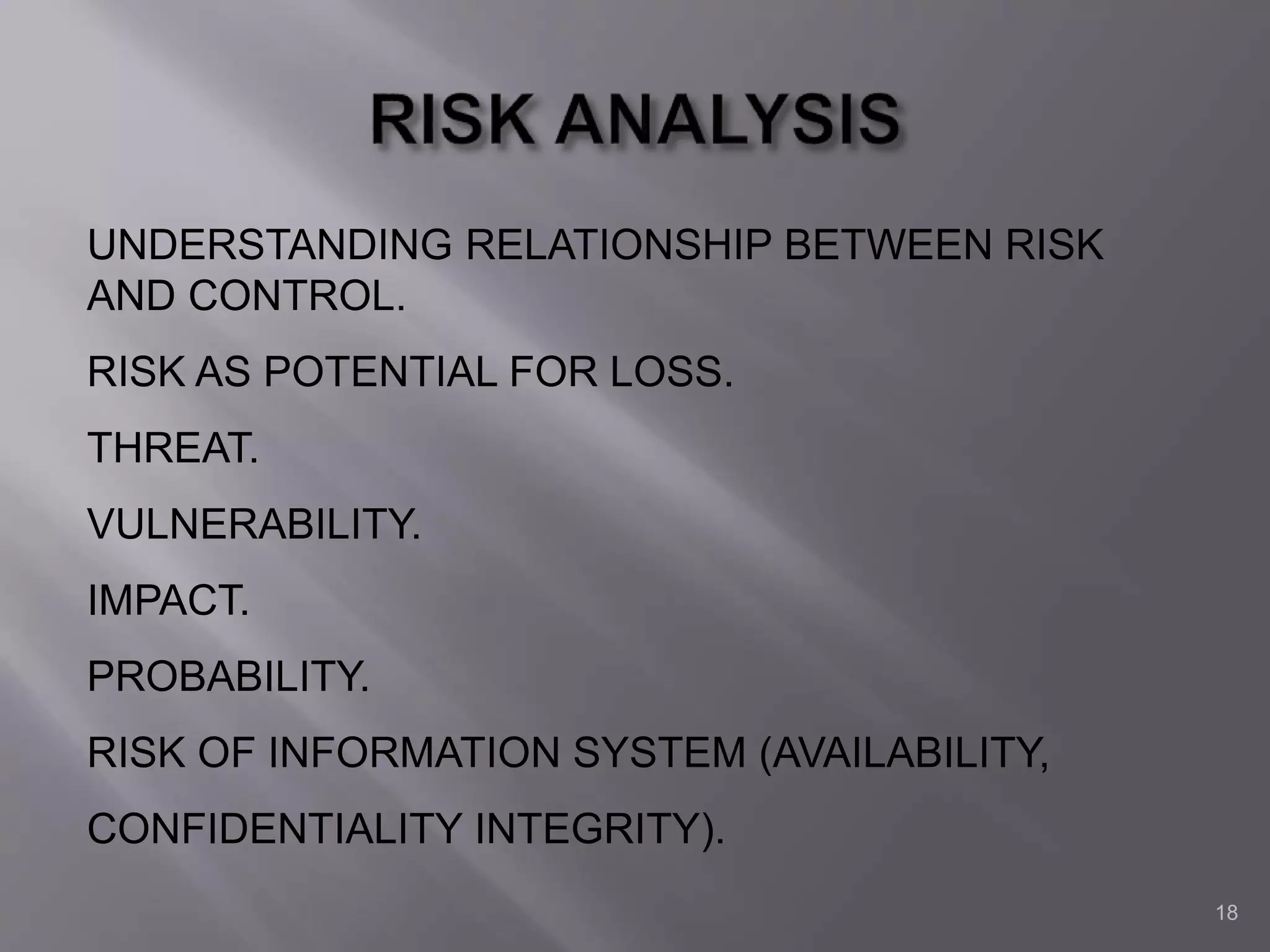 RISK ANALYSIS

UNDERSTANDING RELATIONSHIP BETWEEN RISK AND CONTROL.

RISK AS POTENTIAL FOR LOSS.

THREAT.

VULNERABILITY.

IMPACT.

PROBABILITY.

RISK OF INFORMATION SYSTEM (AVAILABILITY,

CONFIDENTIALITY INTEGRITY).

18